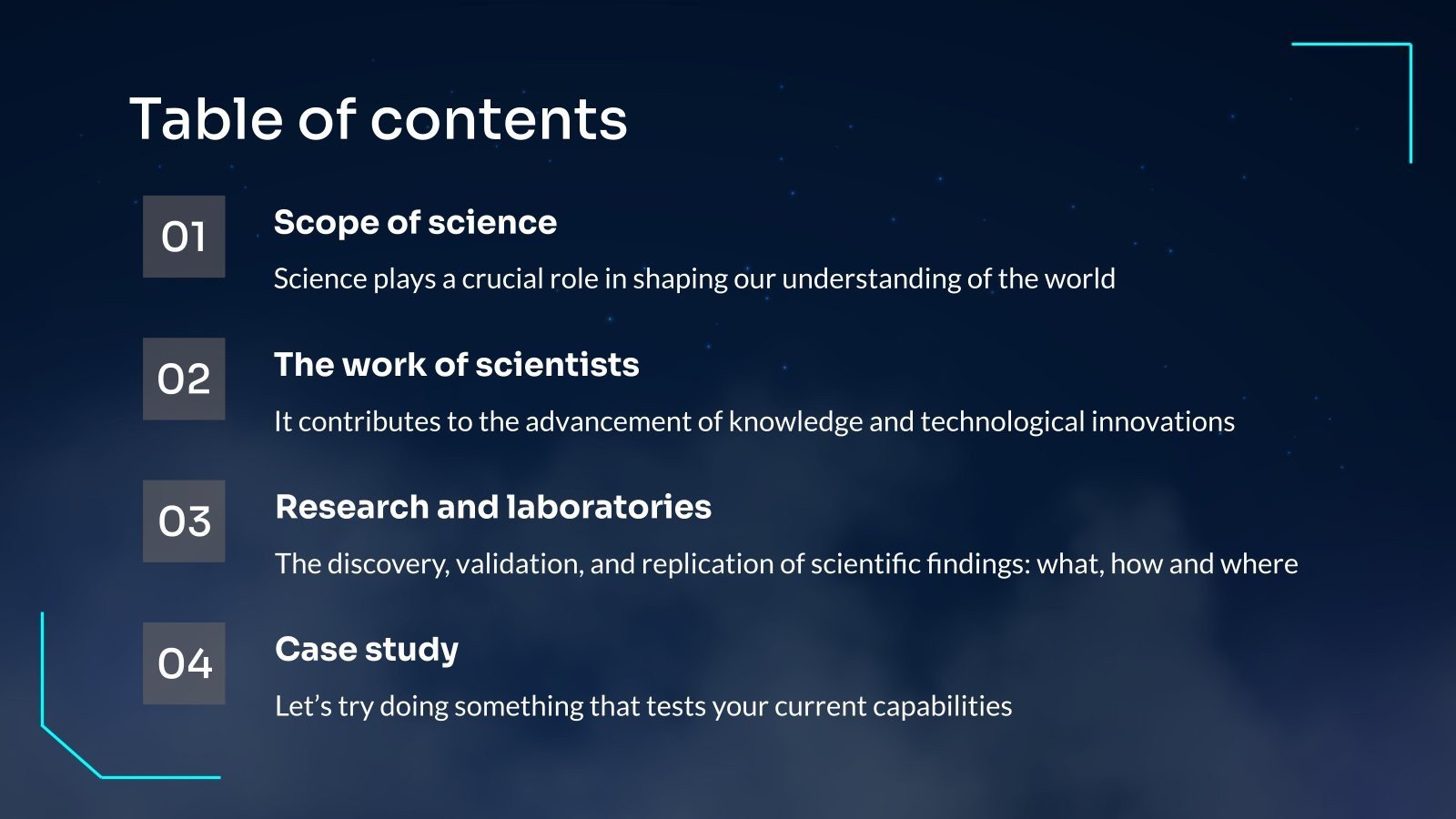 Table of contents

01

Scope of science

Science plays a crucial role in shaping our understanding of the world

02

The work of scientists

It contributes to the advancement of knowledge and technological innovations

03

Research and laboratories

The discovery, validation, and replication of scientific findings: what, how and where

04

Case study

Let’s try doing something that tests your current capabilities